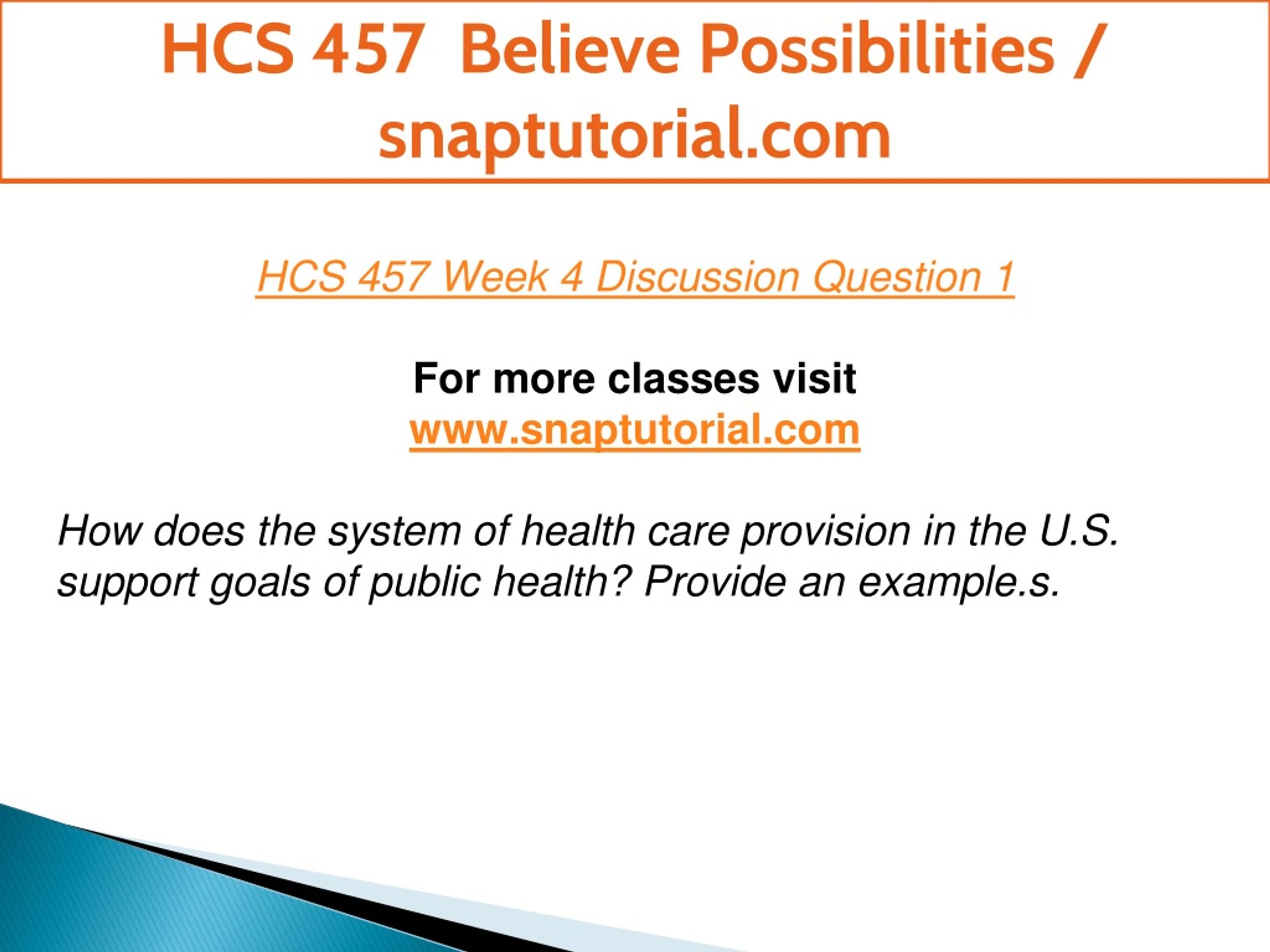 HCS 457 Believe Possibilities / snaptutorial.com

HCS 457 Week 4 Discussion Question 1

For more classes visit
www.snaptutorial.com

How does the system of health care provision in the U.S. support goals of public health? Provide an example.s.